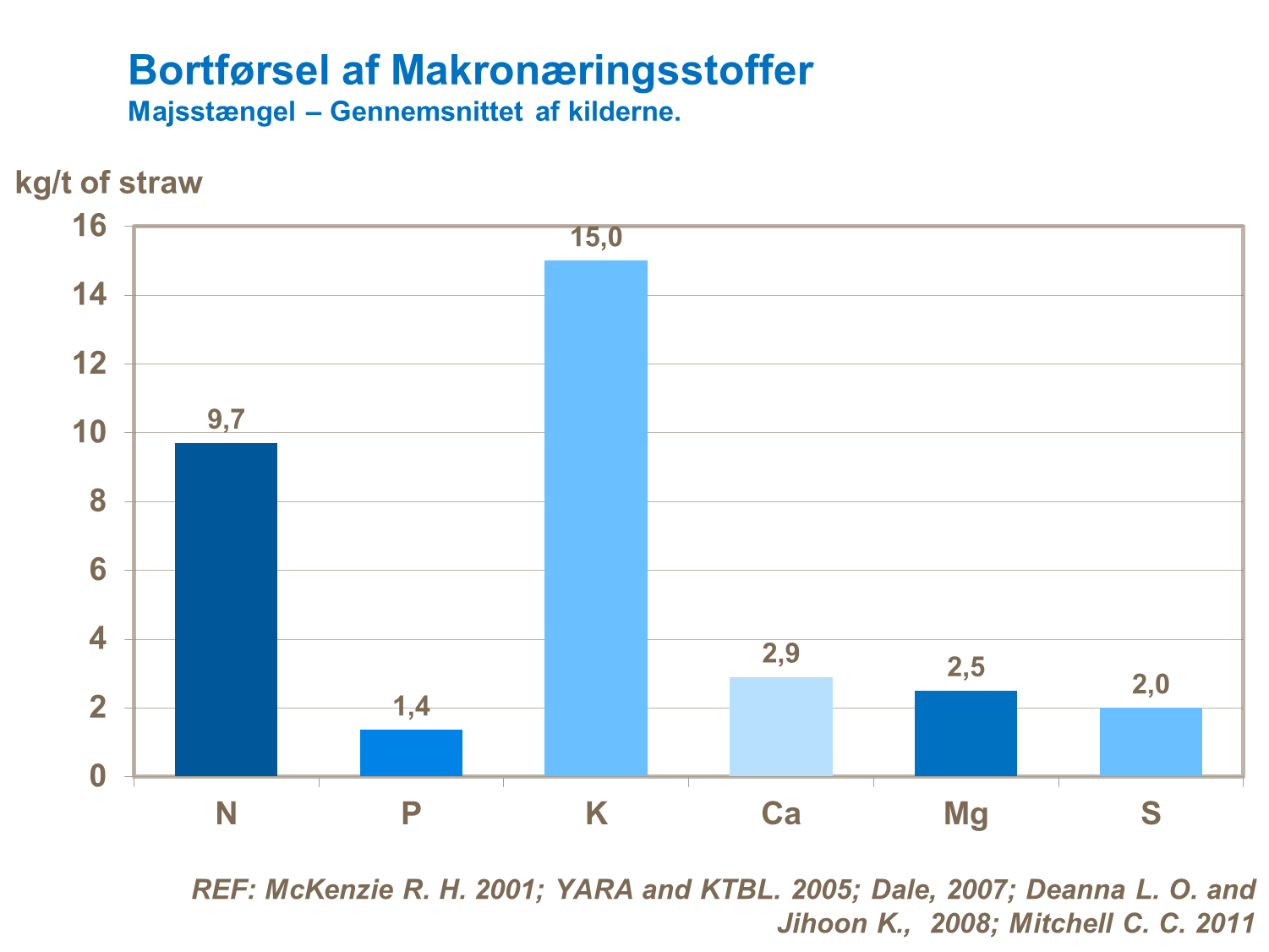 Bortførsel af Makronæringsstoffer
Majsstængel – Gennemsnittet af kilderne.

kg/t of straw

16
14
12
10
8
6
4
2
0

9,7
1,4
15,0
2,9
2,5
2,0

N
P
K
Ca
Mg
S

REF: McKenzie R. H. 2001; YARA and KTBL. 2005; Dale, 2007; Deanna L. O. and Jihoon K., 2008; Mitchell C. C. 2011